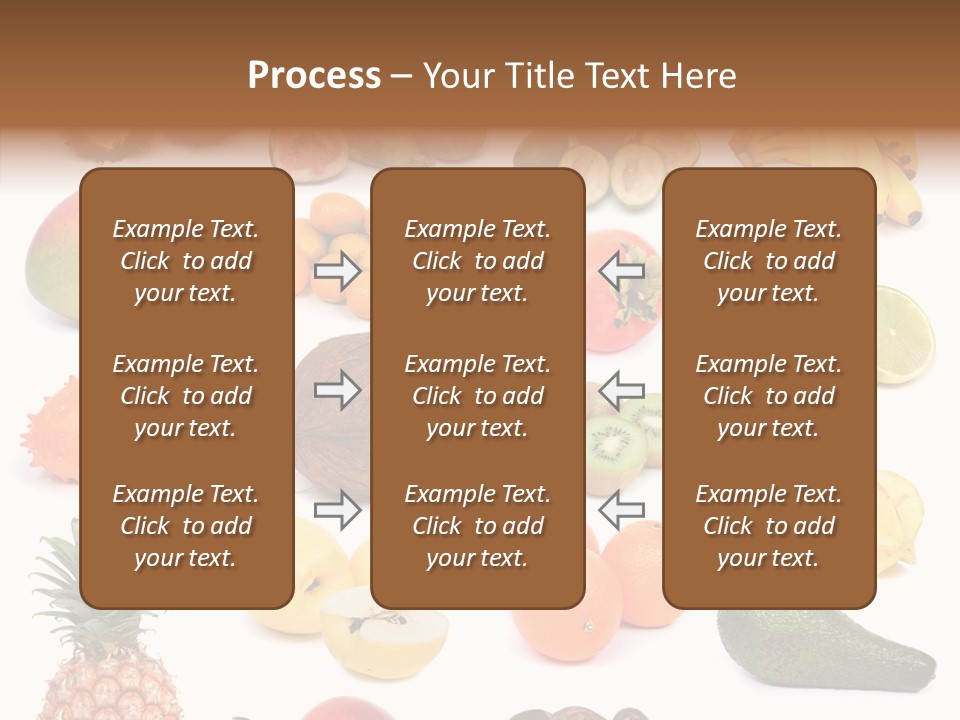 Process – Your Title Text Here

Example Text. Click to add your text.

Example Text. Click to add your text.

Example Text. Click to add your text.

Example Text. Click to add your text.

Example Text. Click to add your text.

Example Text. Click to add your text.

Example Text. Click to add your text.

Example Text. Click to add your text.

Example Text. Click to add your text.